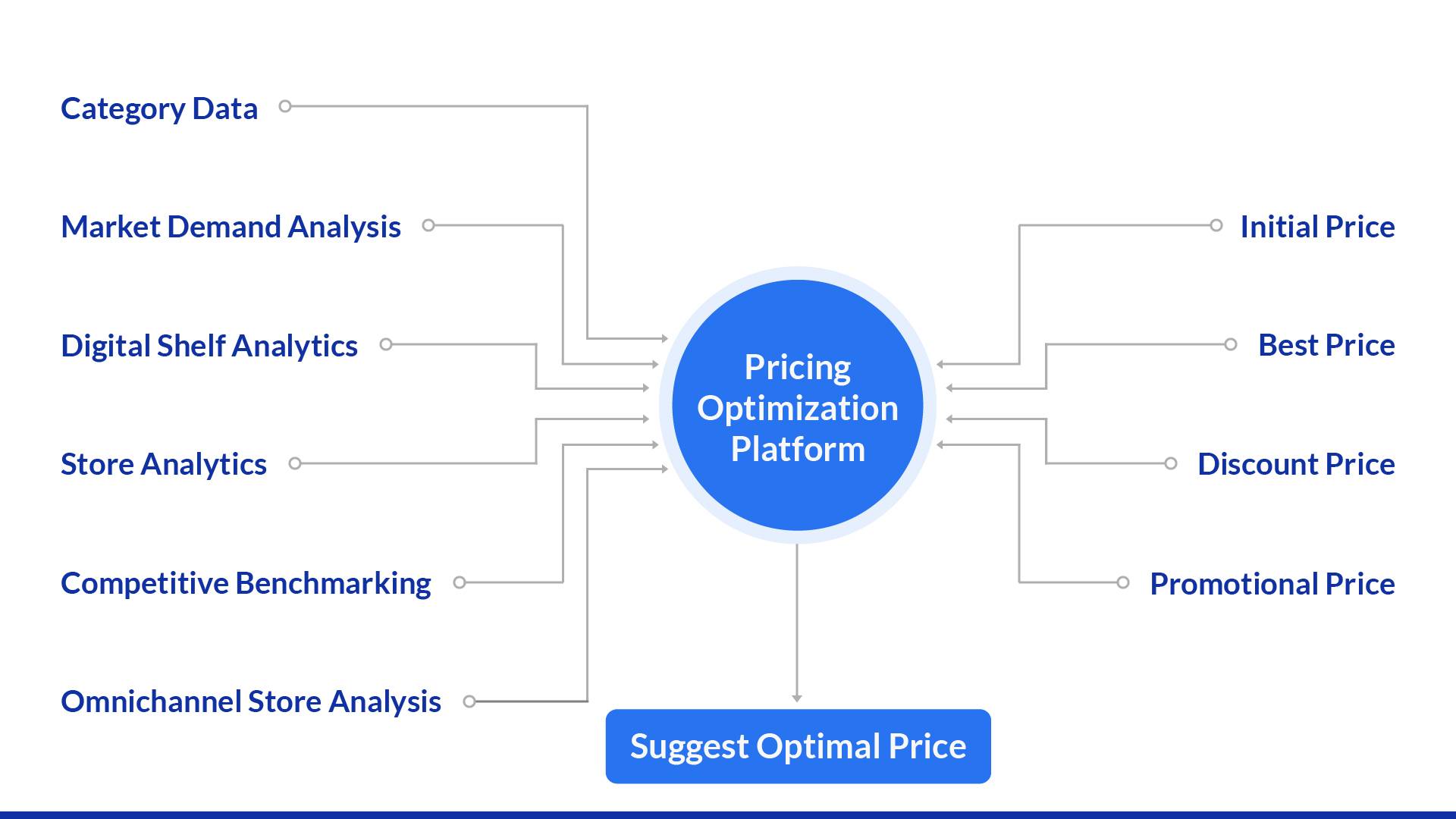 Category Data

Market Demand Analysis

Digital Shelf Analytics

Store Analytics

Competitive Benchmarking

Omnichannel Store Analysis

Pricing Optimization Platform

Initial Price

Best Price

Discount Price

Promotional Price

Suggest Optimal Price